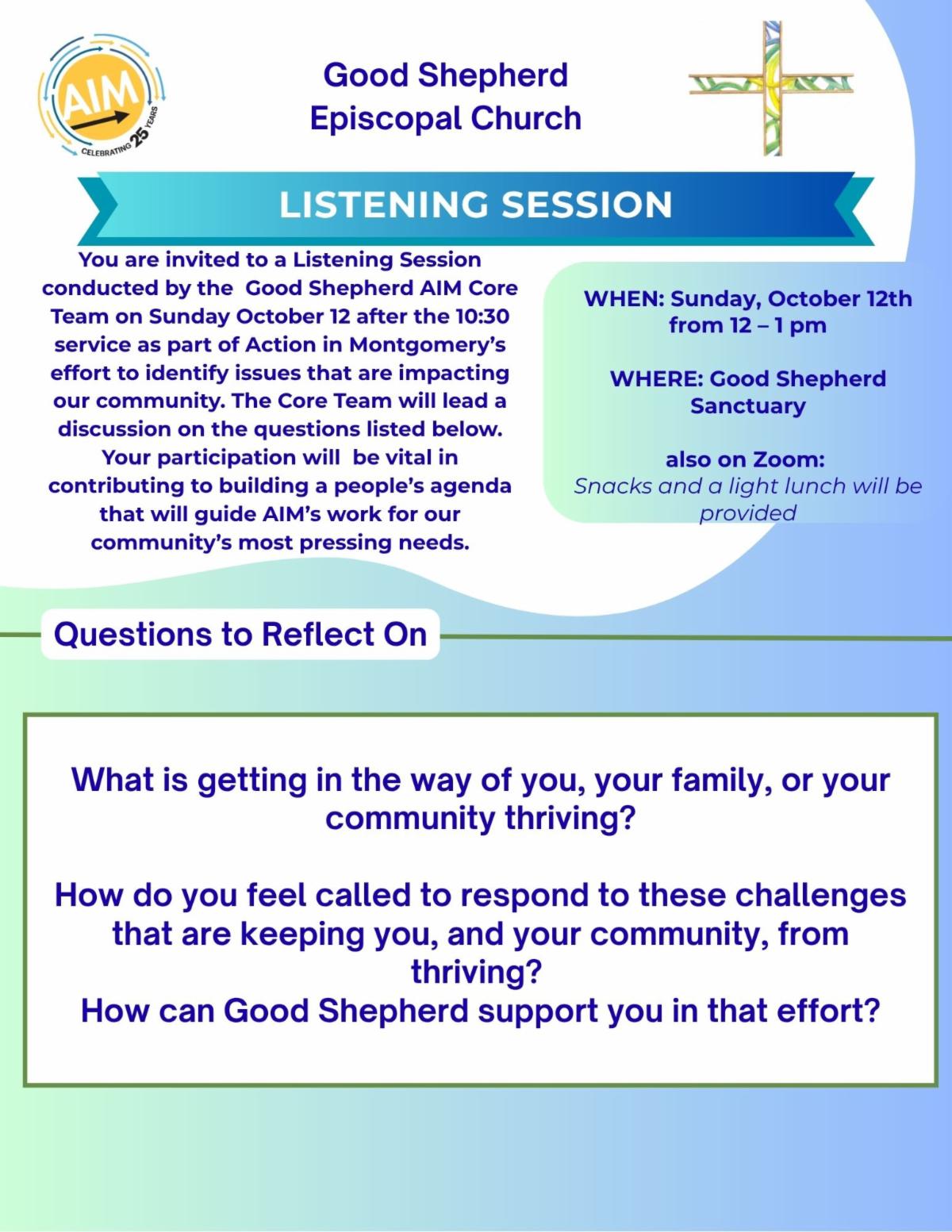 AIM
CELEBRATING 25 YEARS

Good Shepherd
Episcopal Church

LISTENING SESSION

You are invited to a Listening Session conducted by the Good Shepherd AIM Core Team on Sunday October 12 after the 10:30 service as part of Action in Montgomery's effort to identify issues that are impacting our community. The Core Team will lead a discussion on the questions listed below. Your participation will be vital in contributing to building a people's agenda that will guide AIM's work for our community's most pressing needs.

WHEN: Sunday, October 12th from 12 – 1 pm

WHERE: Good Shepherd Sanctuary

also on Zoom:
Snacks and a light lunch will be provided

Questions to Reflect On

What is getting in the way of you, your family, or your community thriving?

How do you feel called to respond to these challenges that are keeping you, and your community, from thriving?
How can Good Shepherd support you in that effort?